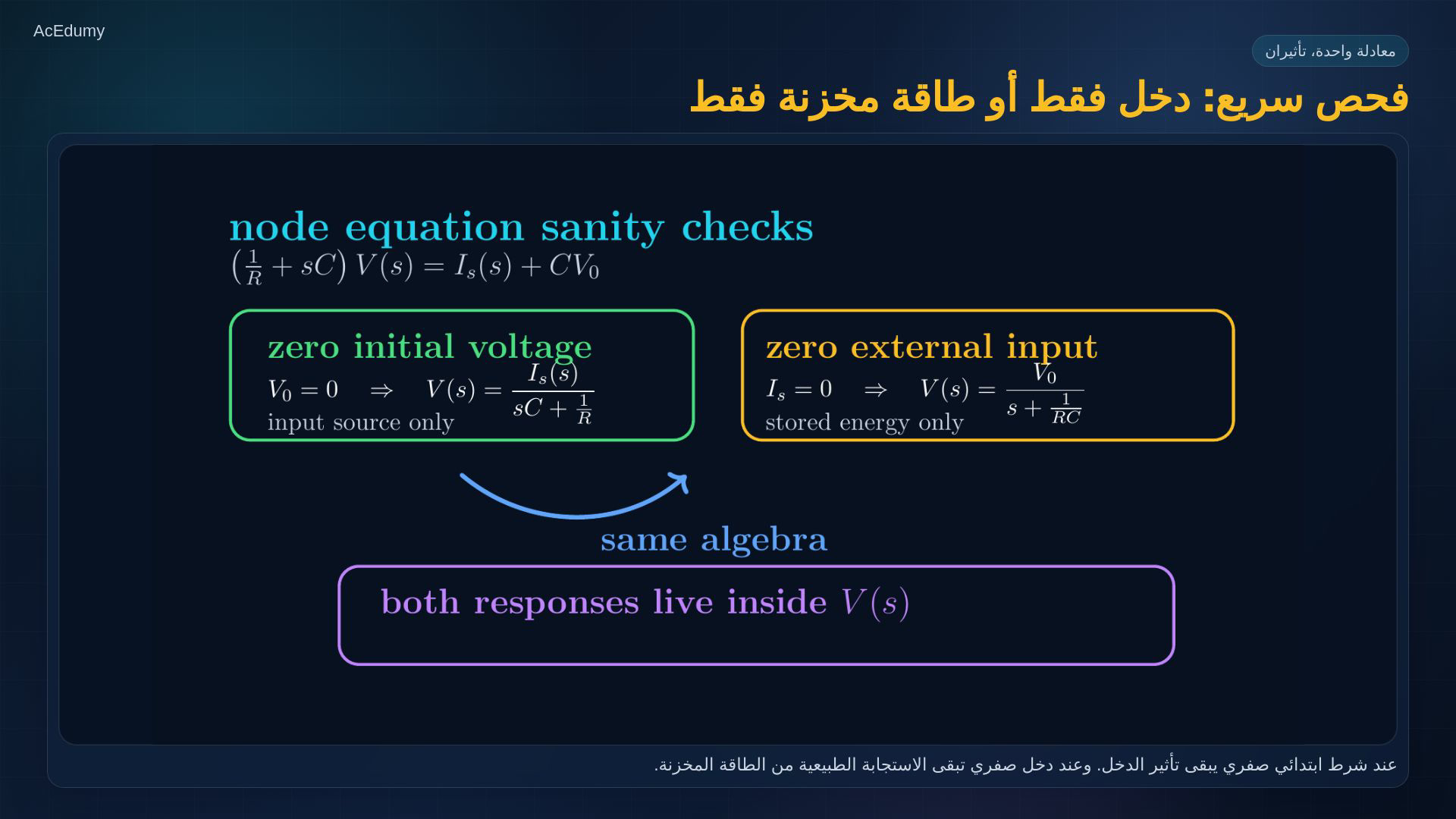 AcEdumy

معادلة واحدة، تأثيران

فحص سريع: دخل فقط أو طاقة مخزنة فقط

node equation sanity checks

$\left(\frac{1}{R} + sC\right) V(s) = I_s(s) + CV_0$

zero initial voltage

$V_0 = 0 \quad \Rightarrow \quad V(s) = \frac{I_s(s)}{sC + \frac{1}{R}}$

input source only

zero external input

$I_s = 0 \quad \Rightarrow \quad V(s) = \frac{V_0}{s + \frac{1}{RC}}$

stored energy only

same algebra

both responses live inside $V(s)$

عند شرط ابتدائي صفري يبقى تأثير الدخل. وعند دخل صفري تبقى الاستجابة الطبيعية من الطاقة المخزنة.